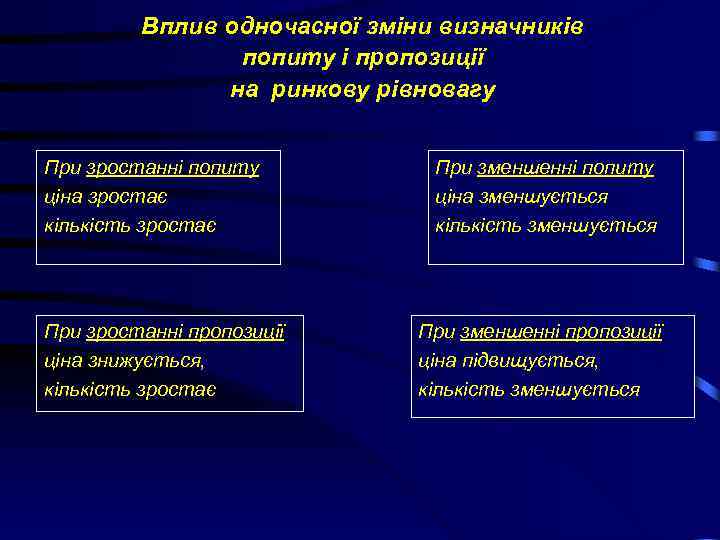 Вплив одночасної зміни визначників попиту і пропозиції на ринкову рівновагу

При зростанні попиту
ціна зростає
кількість зростає

При зменшенні попиту
ціна зменшується
кількість зменшується

При зростанні пропозиції
ціна знижується,
кількість зростає

При зменшенні пропозиції
ціна підвищується,
кількість зменшується